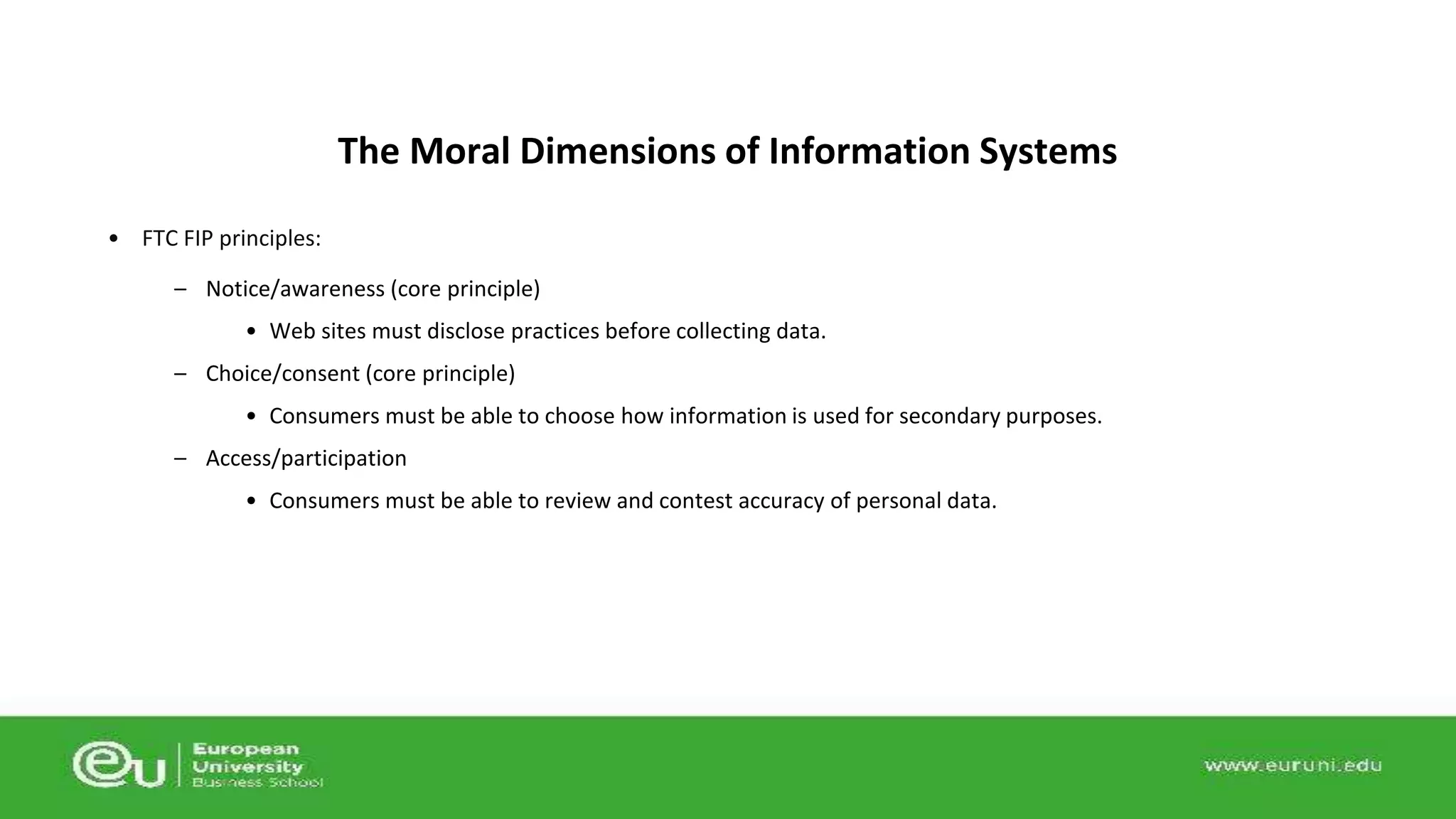 The Moral Dimensions of Information Systems

• FTC FIP principles:

– Notice/awareness (core principle)

• Web sites must disclose practices before collecting data.

– Choice/consent (core principle)

• Consumers must be able to choose how information is used for secondary purposes.

– Access/participation

• Consumers must be able to review and contest accuracy of personal data.

eu European University Business School

www.euruni.edu